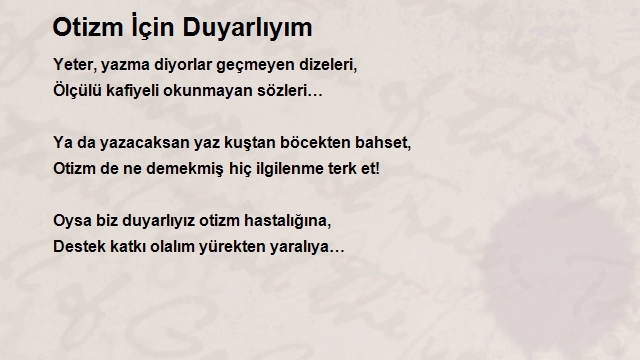 Otizm İçin Duyarlıyım

Yeter, yazma diyorlar geçmeyen dizeleri,
Ölçülü kafiyeli okunmayan sözleri…

Ya da yazacaksan yaz kuştan böcekten bahset,
Otizm de ne demekmiş hiç ilgilenme terk et!

Oysa biz duyarlıyız otizm hastalığına,
Destek katkı olalım yürekten yaralıya…